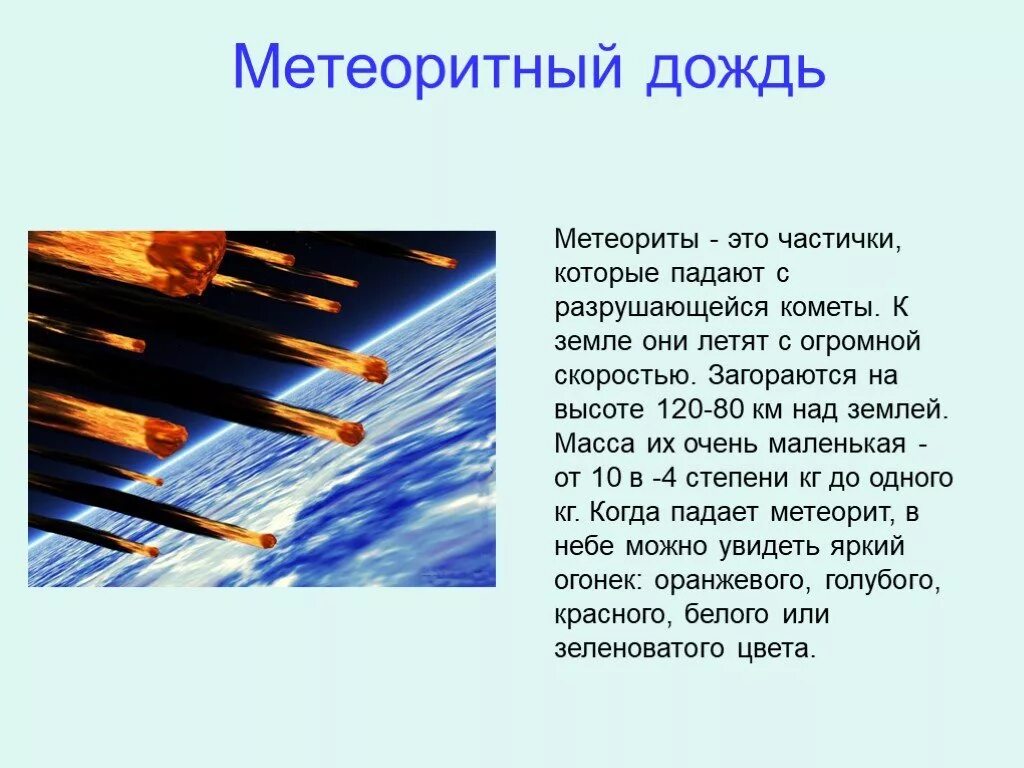 Метеоритный дождь

Метеориты - это частички, которые падают с разрушающейся кометы. К земле они летят с огромной скоростью. Загораются на высоте 120-80 км над землей. Масса их очень маленькая - от 10 в -4 степени кг до одного кг. Когда падает метеорит, в небе можно увидеть яркий огонек: оранжевого, голубого, красного, белого или зеленоватого цвета.